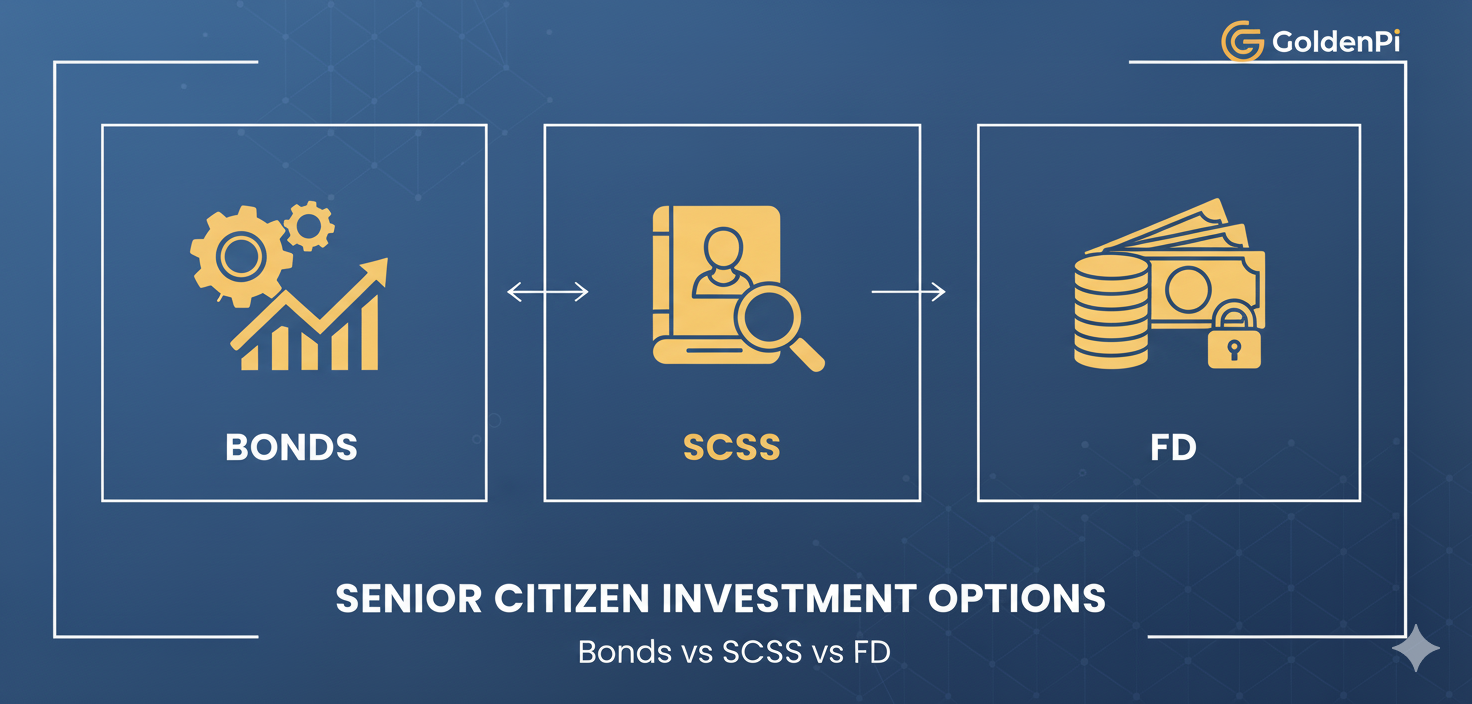 GoldenPi

BONDS

SCSS

FD

SENIOR CITIZEN INVESTMENT OPTIONS

Bonds vs SCSS vs FD